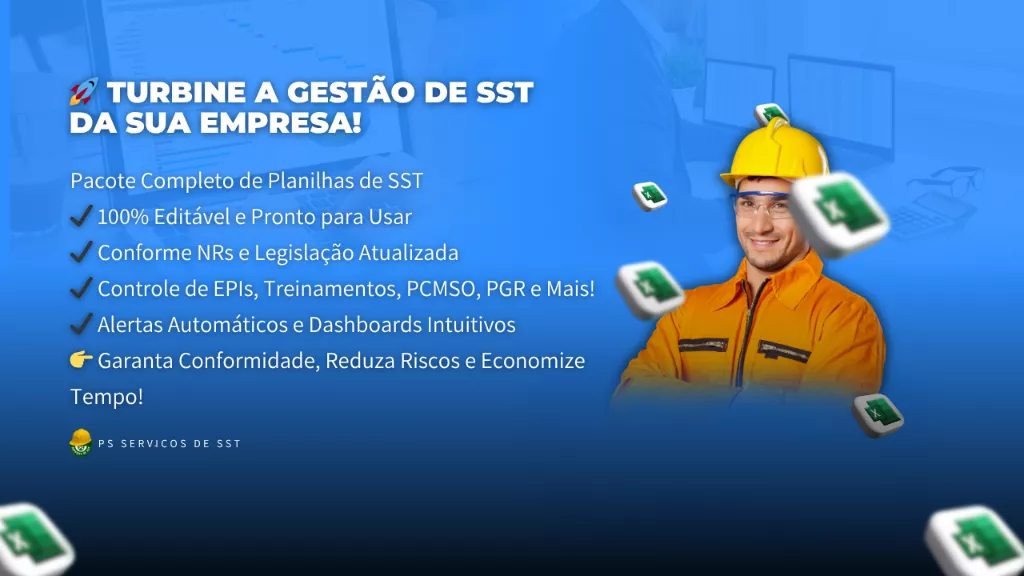 🚀 TURBINE A GESTÃO DE SST DA SUA EMPRESA!

Pacote Completo de Planilhas de SST
✔ 100% Editável e Pronto para Usar
✔ Conforme NRs e Legislação Atualizada
✔ Controle de EPIs, Treinamentos, PCMSO, PGR e Mais!
✔ Alertas Automáticos e Dashboards Intuitivos
👉 Garanta Conformidade, Reduza Riscos e Economize Tempo!

PS SERVICOS DE SST